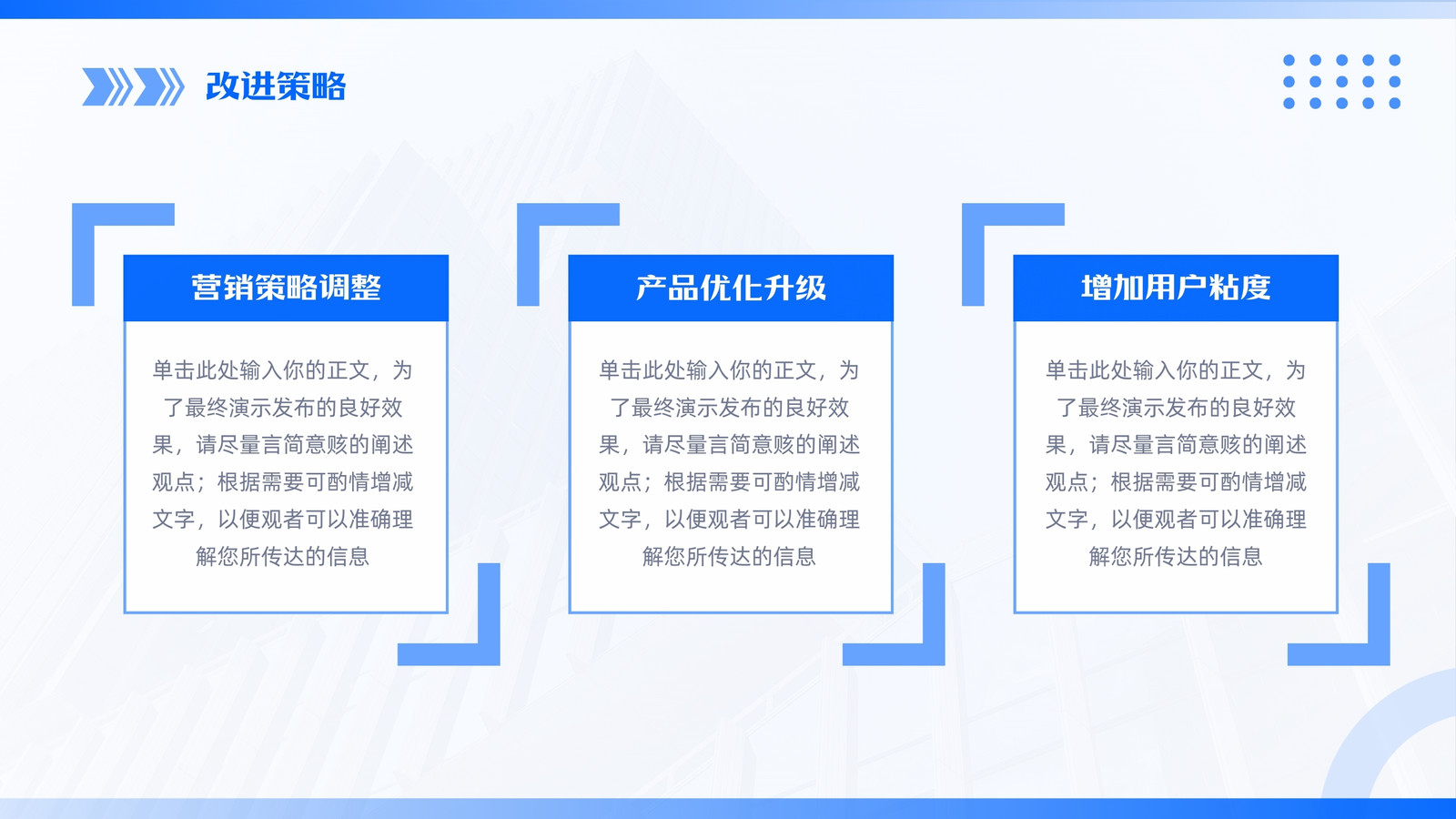 改进策略

营销策略调整

单击此处输入你的正文，为了最终演示发布的良好效果，请尽量言简意赅的阐述观点；根据需要可酌情增减文字，以便观者可以准确理解您所传达的信息

产品优化升级

单击此处输入你的正文，为了最终演示发布的良好效果，请尽量言简意赅的阐述观点；根据需要可酌情增减文字，以便观者可以准确理解您所传达的信息

增加用户粘度

单击此处输入你的正文，为了最终演示发布的良好效果，请尽量言简意赅的阐述观点；根据需要可酌情增减文字，以便观者可以准确理解您所传达的信息